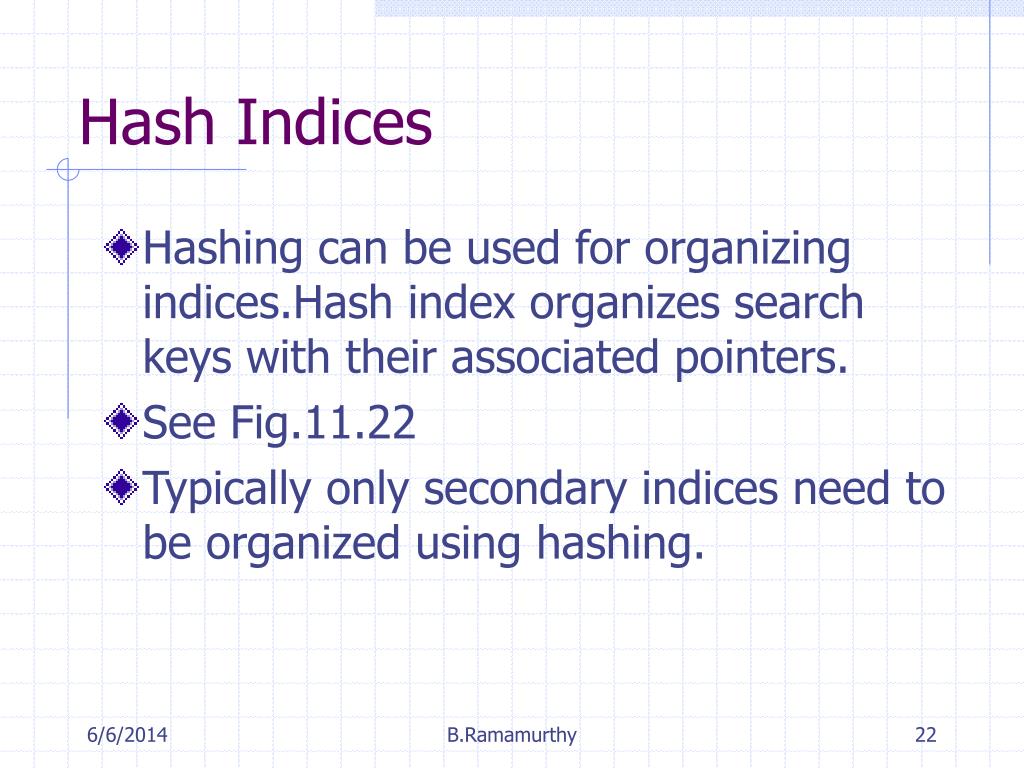 Hash Indices

Hashing can be used for organizing indices.Hash index organizes search keys with their associated pointers.

See Fig.11.22

Typically only secondary indices need to be organized using hashing.

6/6/2014

B.Ramamurthy

22